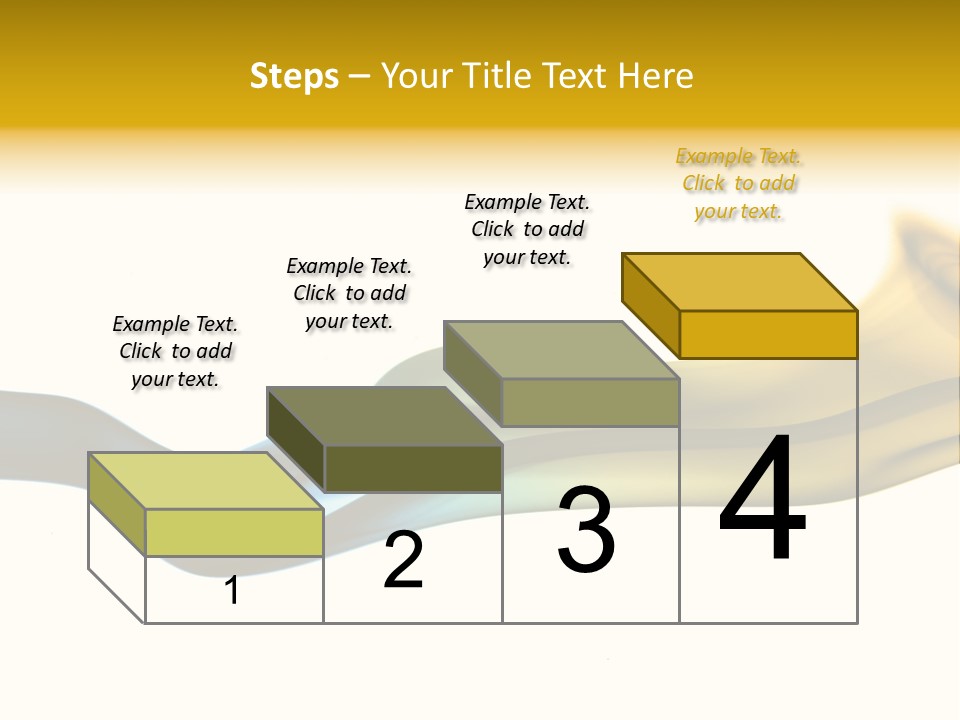 Steps – Your Title Text Here

Example Text. Click to add your text.

Example Text. Click to add your text.

Example Text. Click to add your text.

Example Text. Click to add your text.

1

2

3

4